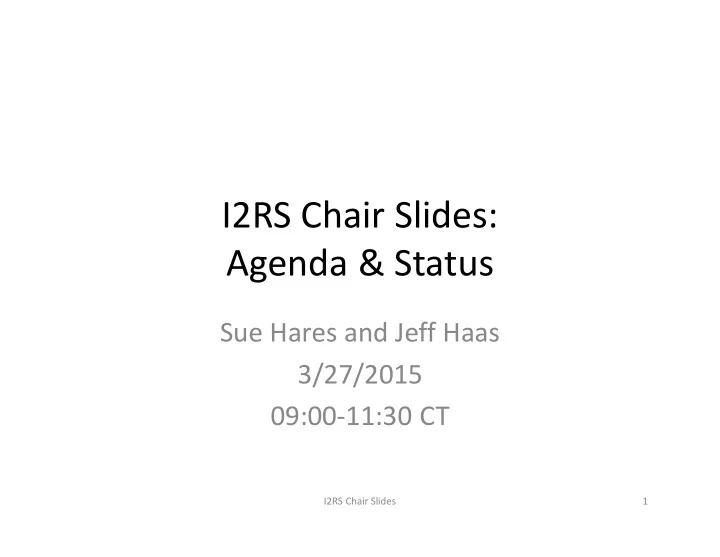 I2RS Chair Slides:
Agenda & Status

Sue Hares and Jeff Haas
3/27/2015
09:00-11:30 CT

I2RS Chair Slides

1